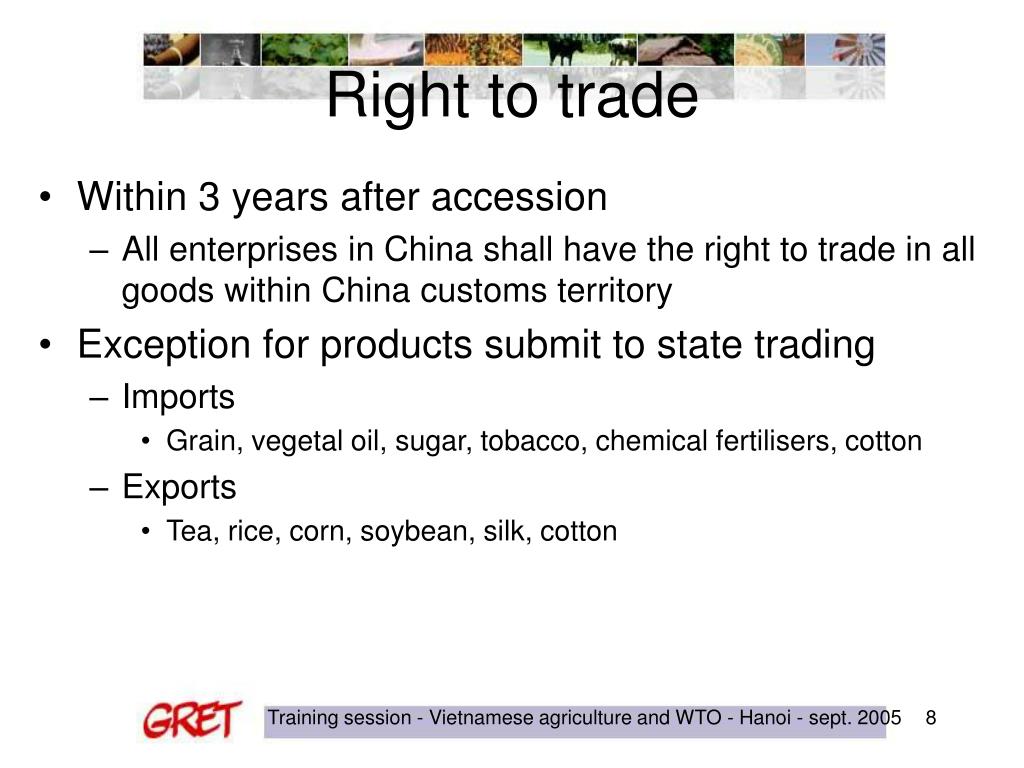 Right to trade

• Within 3 years after accession
– All enterprises in China shall have the right to trade in all goods within China customs territory
• Exception for products submit to state trading
– Imports
• Grain, vegetal oil, sugar, tobacco, chemical fertilisers, cotton
– Exports
• Tea, rice, corn, soybean, silk, cotton

GRET
Training session - Vietnamese agriculture and WTO - Hanoi - sept. 2005 8